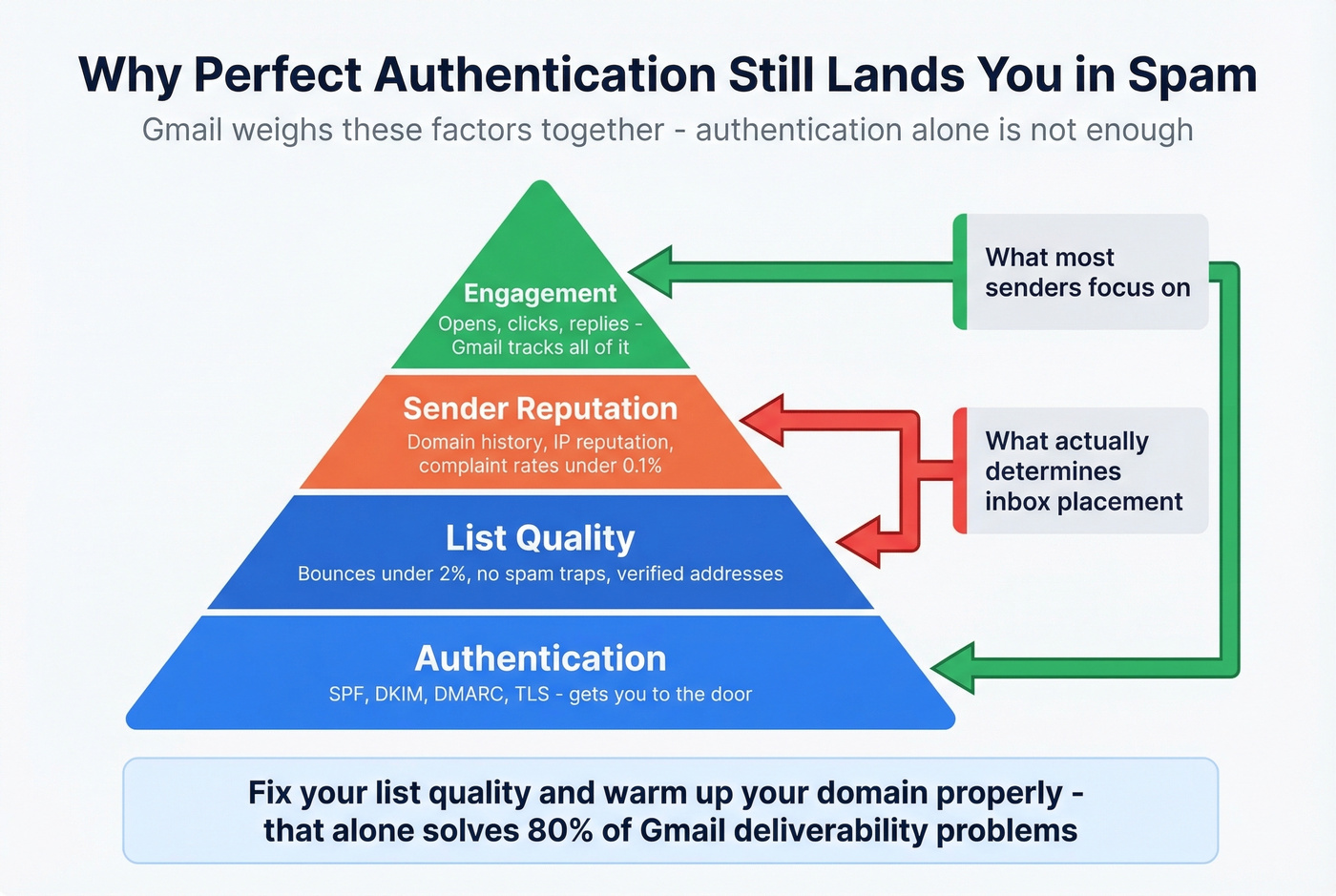 Why Perfect Authentication Still Lands You in Spam

Gmail weighs these factors together - authentication alone is not enough

Engagement
Opens, clicks, replies - Gmail tracks all of it

Sender Reputation
Domain history, IP reputation, complaint rates under 0.1%

List Quality
Bounces under 2%, no spam traps, verified addresses

Authentication
SPF, DKIM, DMARC, TLS - gets you to the door

What most senders focus on

What actually determines inbox placement

Fix your list quality and warm up your domain properly - that alone solves 80% of Gmail deliverability problems